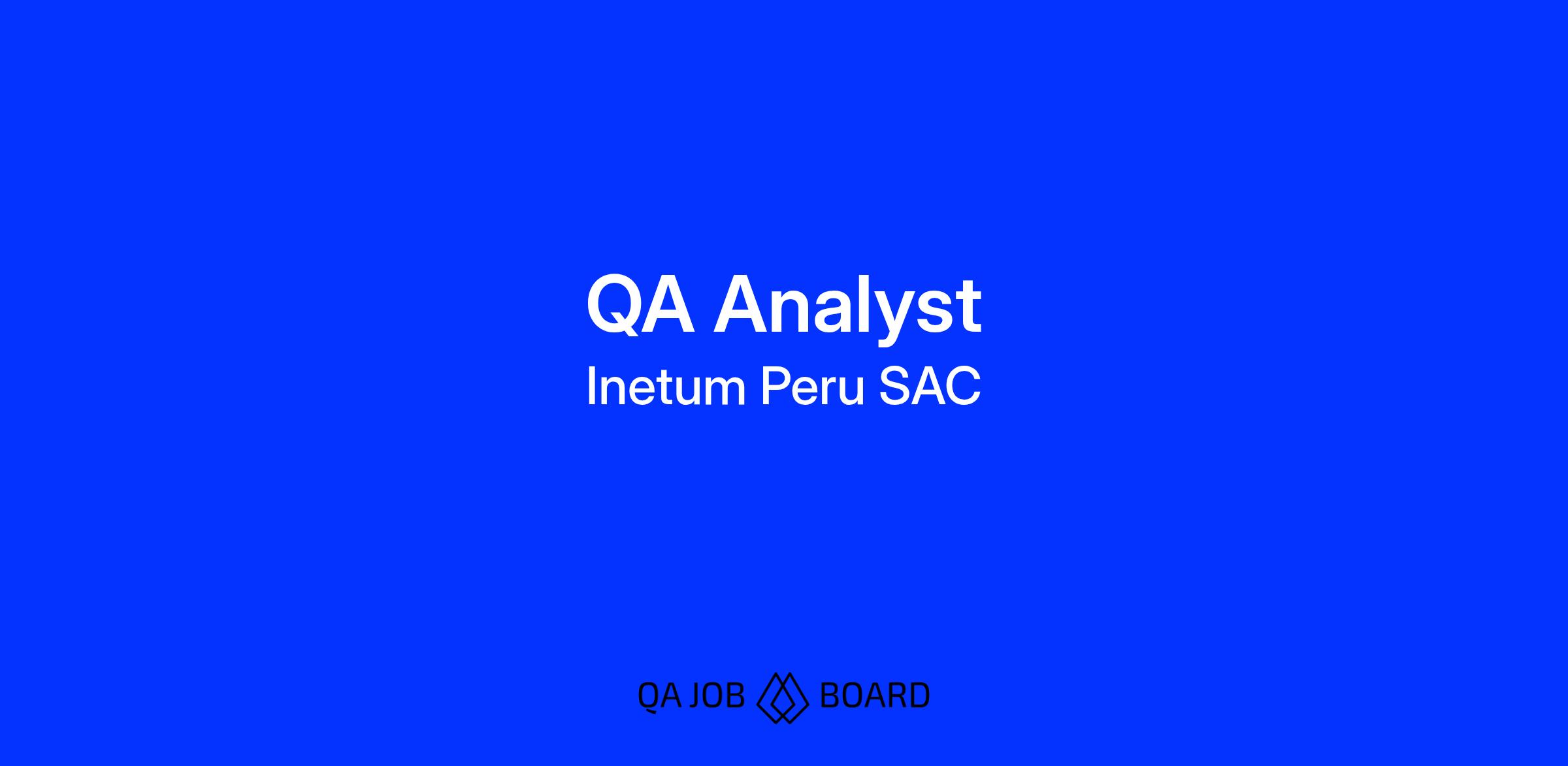 QA Analyst
Inetum Peru SAC

QA JOB BOARD